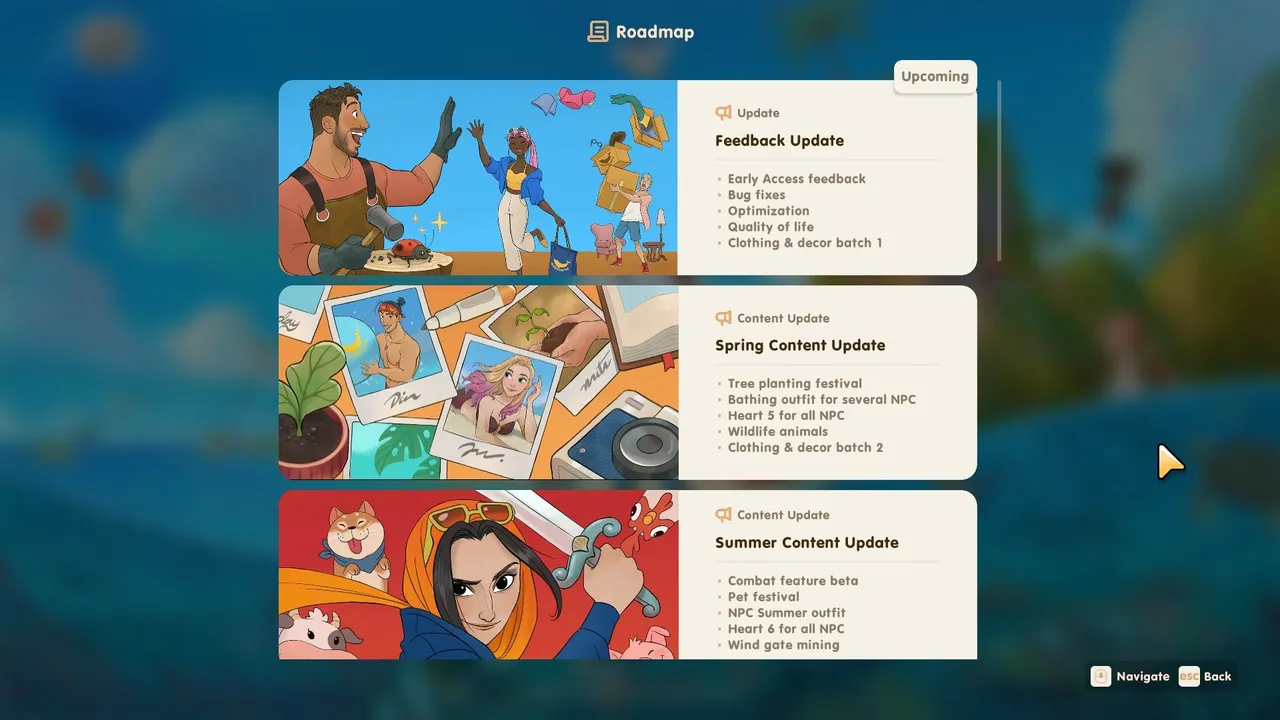 Roadmap

Upcoming

Update
Feedback Update
• Early Access feedback
• Bug fixes
• Optimization
• Quality of life
• Clothing & decor batch 1

Content Update
Spring Content Update
• Tree planting festival
• Bathing outfit for several NPC
• Heart 5 for all NPC
• Wildlife animals
• Clothing & decor batch 2

Content Update
Summer Content Update
• Combat feature beta
• Pet festival
• NPC Summer outfit
• Heart 6 for all NPC
• Wind gate mining

Navigate esc Back